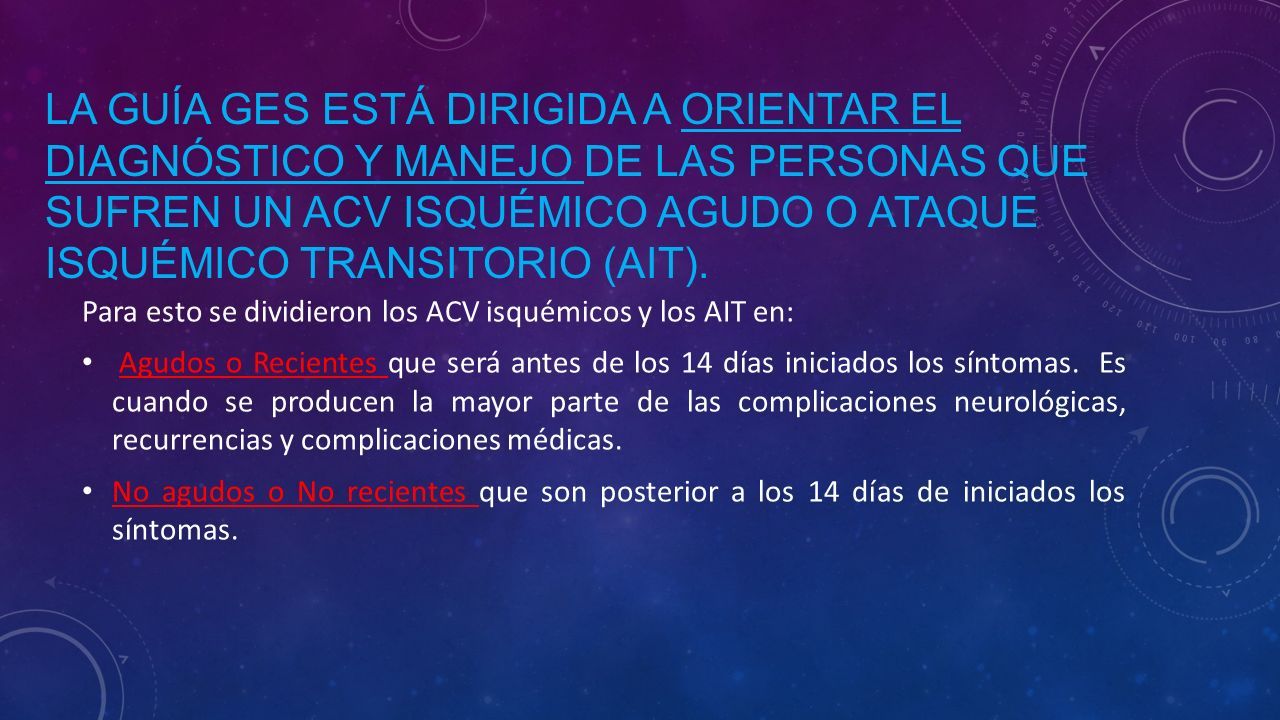 LA GUÍA GES ESTÁ DIRIGIDA A ORIENTAR EL DIAGNÓSTICO Y MANEJO DE LAS PERSONAS QUE SUFREN UN ACV ISQUÉMICO AGUDO O ATAQUE ISQUÉMICO TRANSITORIO (AIT).

Para esto se dividieron los ACV isquémicos y los AIT en:

• Agudos o Recientes que será antes de los 14 días iniciados los síntomas. Es cuando se producen la mayor parte de las complicaciones neurológicas, recurrencias y complicaciones médicas.

• No agudos o No recientes que son posterior a los 14 días de iniciados los síntomas.